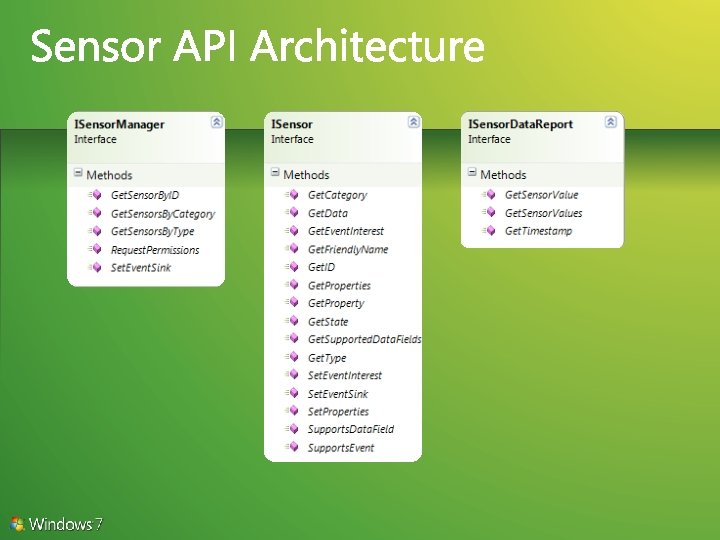 Sensor API Architecture

ISensorManager
Interface

Methods
GetSensorByID
GetSensorsByCategory
GetSensorsByType
RequestPermissions
SetEventSink

ISensor
Interface

Methods
GetCategory
GetData
GetEventInterest
GetFriendlyName
GetID
GetProperties
GetProperty
GetState
GetSupportedDataFields
GetType
SetEventInterest
SetEventSink
SetProperties
SupportsDataField
SupportsEvent

ISensorDataReport
Interface

Methods
GetSensorValue
GetSensorValues
GetTimestamp

Windows 7